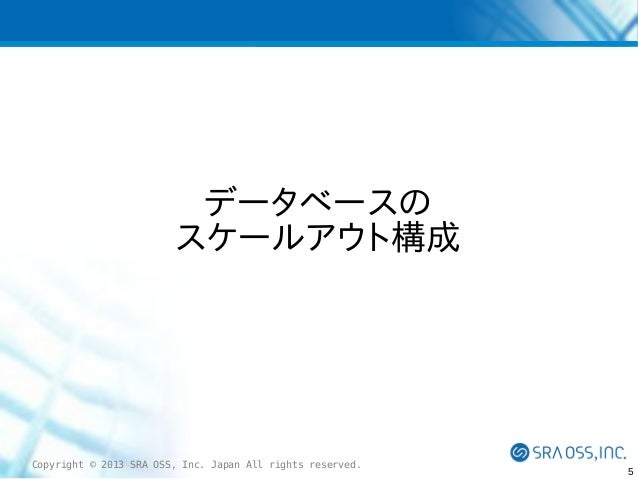 データベースの
スケールアウト構成

Copyright © 2013 SRA OSS, Inc. Japan All rights reserved.

SRA OSS, INC.

5